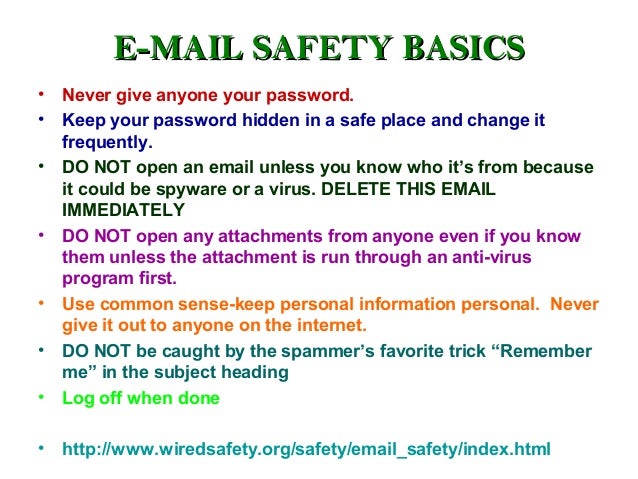 E-MAIL SAFETY BASICS

• Never give anyone your password.
• Keep your password hidden in a safe place and change it frequently.
• DO NOT open an email unless you know who it's from because it could be spyware or a virus. DELETE THIS EMAIL IMMEDIATELY
• DO NOT open any attachments from anyone even if you know them unless the attachment is run through an anti-virus program first.
• Use common sense-keep personal information personal. Never give it out to anyone on the internet.
• DO NOT be caught by the spammer's favorite trick "Remember me" in the subject heading
• Log off when done

• http://www.wiredsafety.org/safety/email_safety/index.html